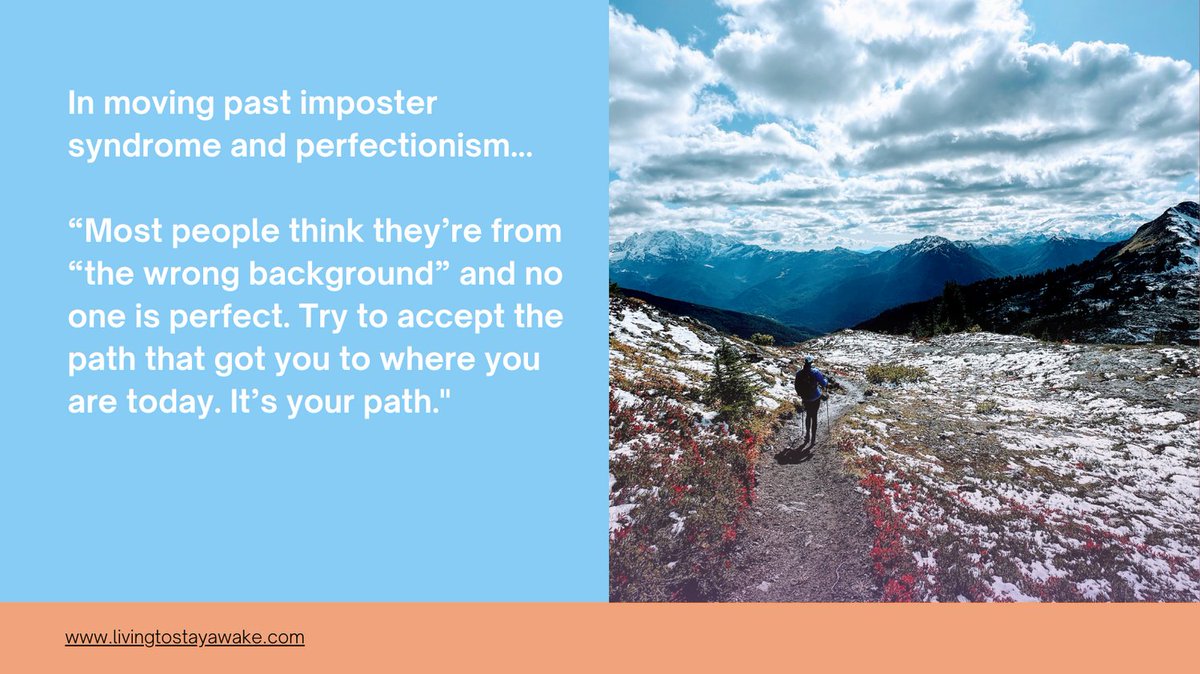 In moving past imposter syndrome and perfectionism...

“Most people think they’re from “the wrong background” and no one is perfect. Try to accept the path that got you to where you are today. It’s your path."

www.livingtostayawake.com